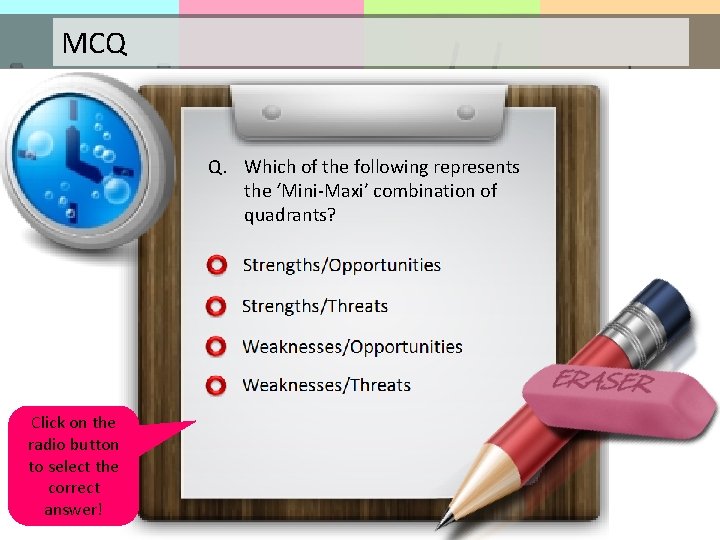 MCQ

Q. Which of the following represents the 'Mini-Maxi' combination of quadrants?

Strengths/Opportunities

Strengths/Threats

Weaknesses/Opportunities

Weaknesses/Threats

ERASER

Click on the radio button to select the correct answer!